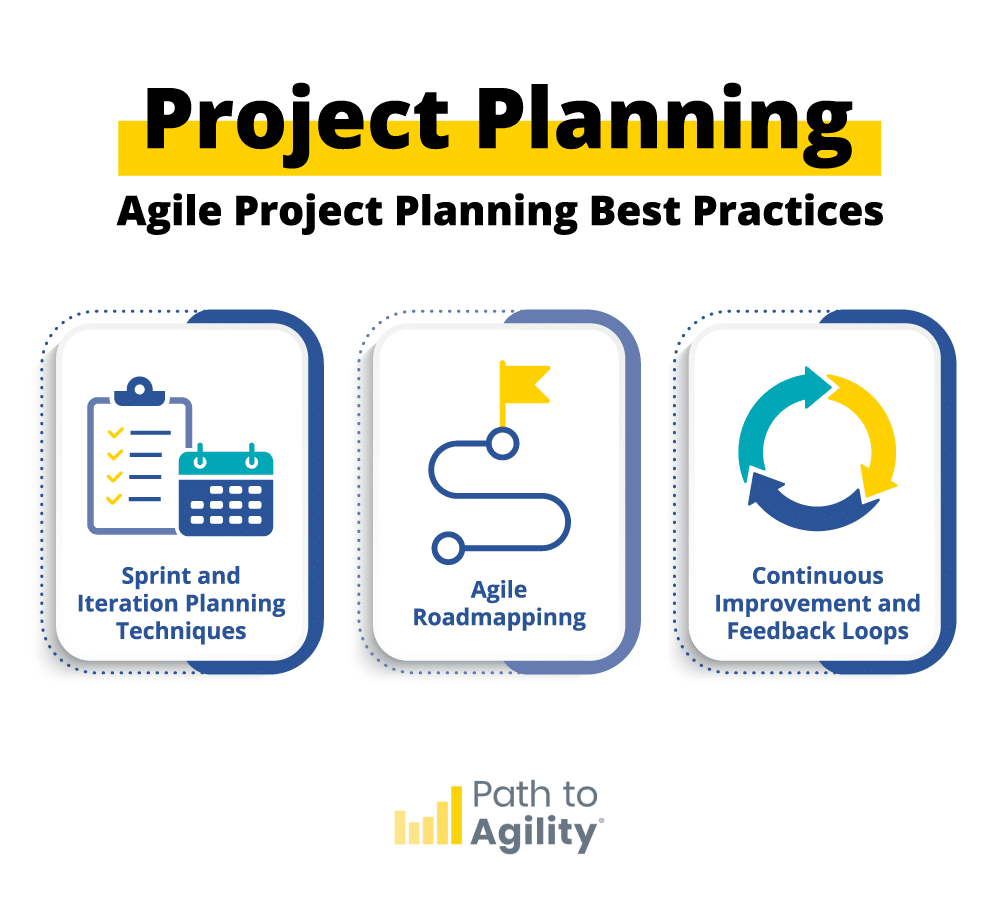 Project Planning

Agile Project Planning Best Practices

Sprint and Iteration Planning Techniques

Agile Roadmappinng

Continuous Improvement and Feedback Loops

Path to Agility®